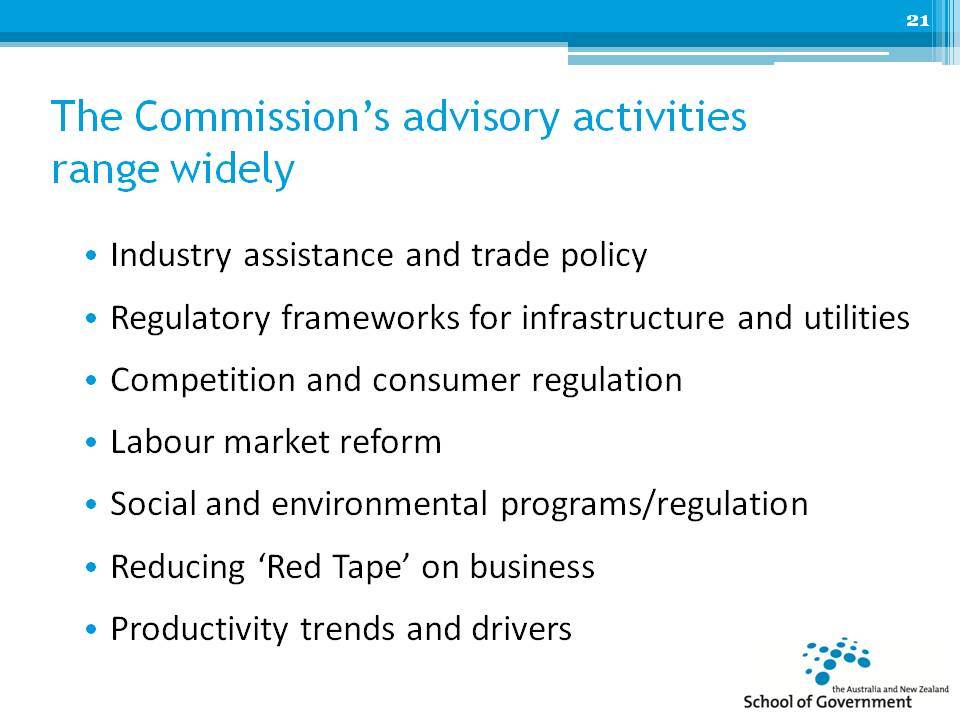 21

The Commission’s advisory activities range widely

• Industry assistance and trade policy
• Regulatory frameworks for infrastructure and utilities
• Competition and consumer regulation
• Labour market reform
• Social and environmental programs/regulation
• Reducing ‘Red Tape’ on business
• Productivity trends and drivers

the Australia and New Zealand
School of Government